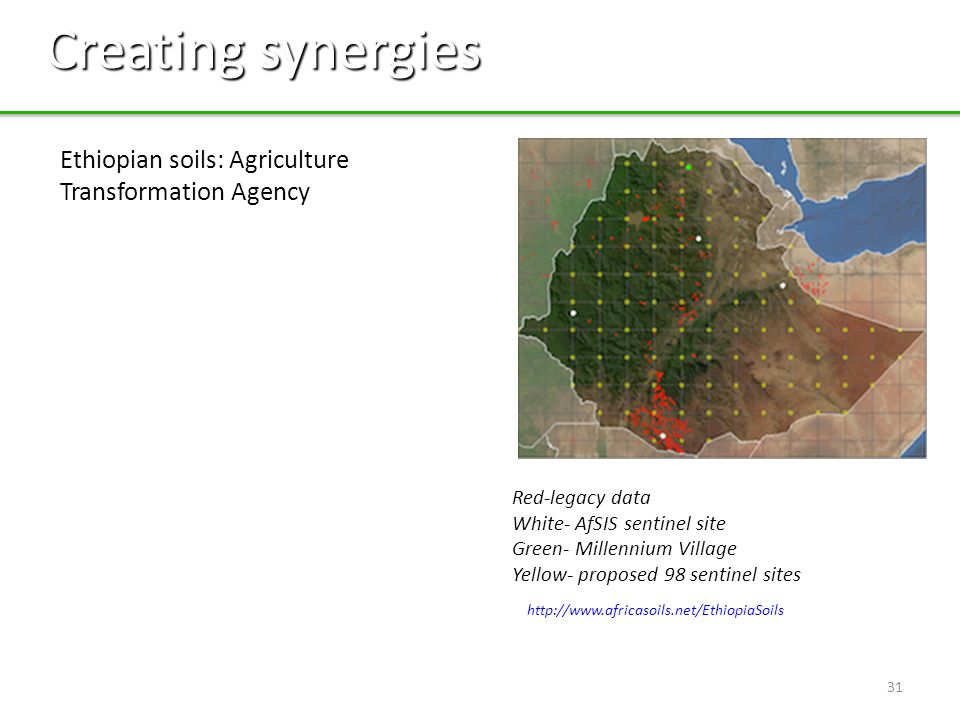 Creating synergies

Ethiopian soils: Agriculture Transformation Agency

Red-legacy data
White- AfSIS sentinel site
Green- Millennium Village
Yellow- proposed 98 sentinel sites

http://www.africasoils.net/EthiopiaSoils

31